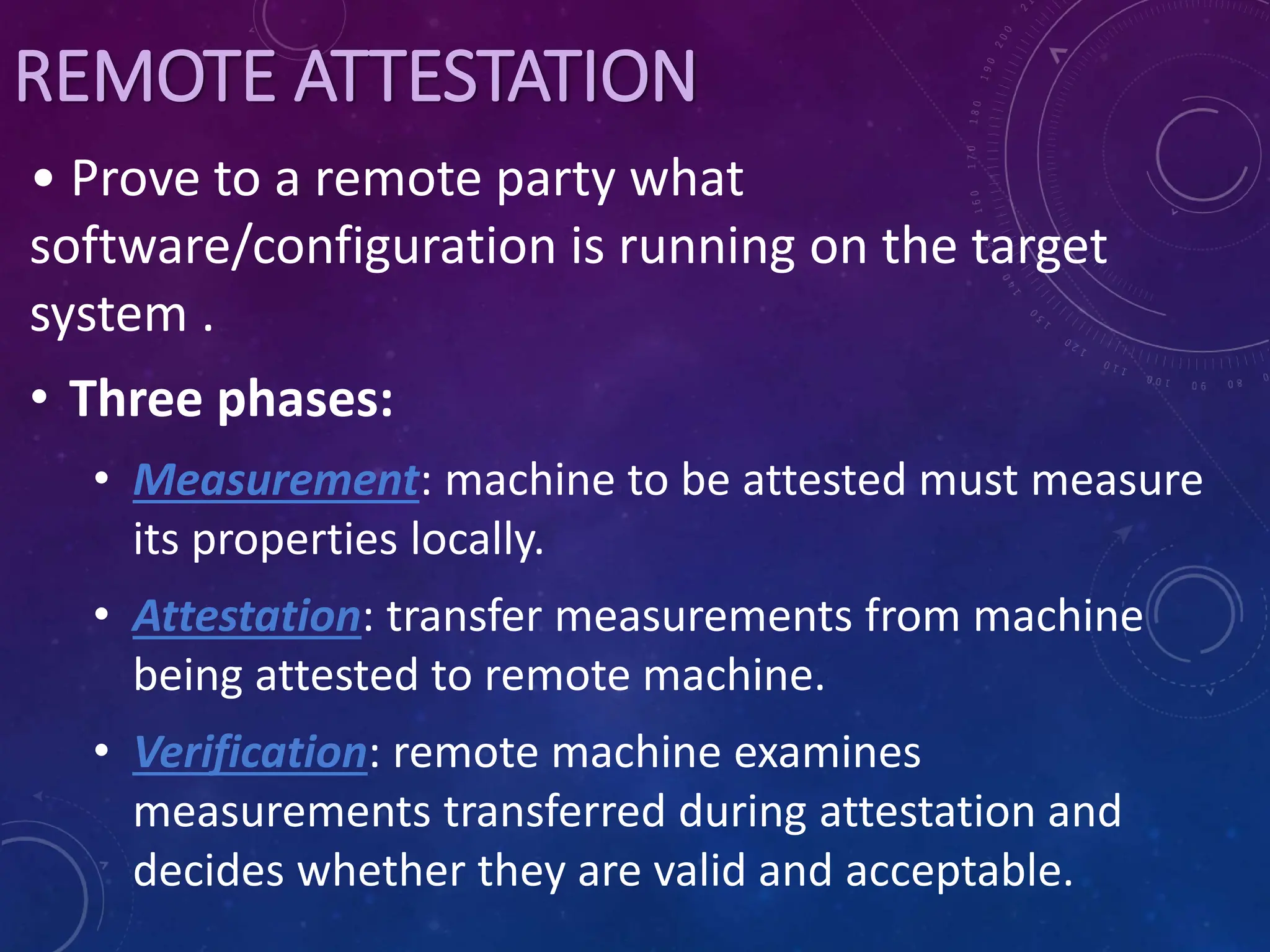 REMOTE ATTESTATION

• Prove to a remote party what software/configuration is running on the target system .

• Three phases:

• Measurement: machine to be attested must measure its properties locally.

• Attestation: transfer measurements from machine being attested to remote machine.

• Verification: remote machine examines measurements transferred during attestation and decides whether they are valid and acceptable.